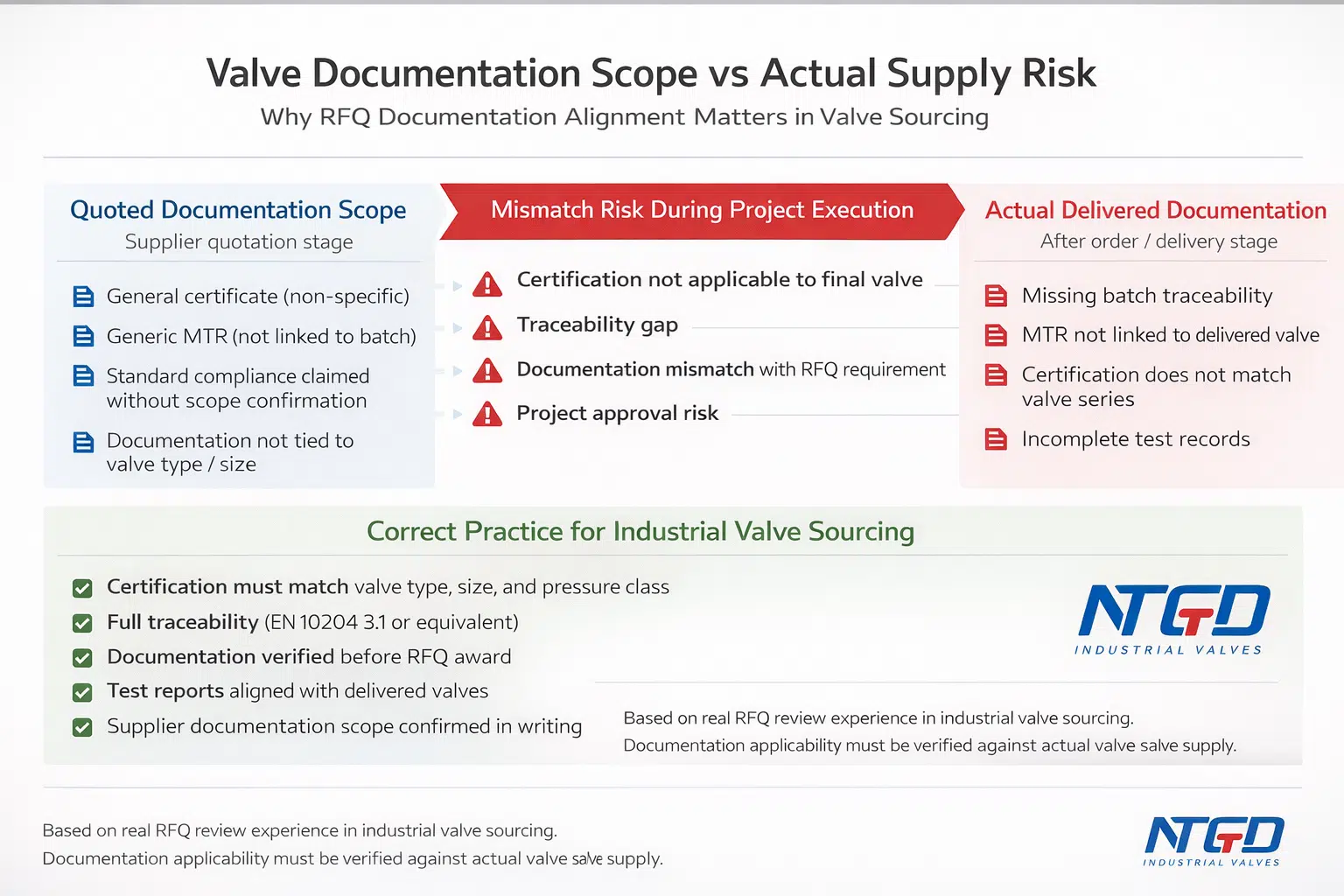 Valve Documentation Scope vs Actual Supply Risk
Why RFQ Documentation Alignment Matters in Valve Sourcing

Quoted Documentation Scope
Supplier quotation stage

General certificate (non-specific)
Generic MTR (not linked to batch)
Standard compliance claimed without scope confirmation
Documentation not tied to valve type / size

Mismatch Risk During Project Execution

Certification not applicable to final valve
Traceability gap
Documentation mismatch with RFQ requirement
Project approval risk

Actual Delivered Documentation
After order / delivery stage

Missing batch traceability
MTR not linked to delivered valve
Certification does not match valve series
Incomplete test records

Correct Practice for Industrial Valve Sourcing

Certification must match valve type, size, and pressure class
Full traceability (EN 10204 3.1 or equivalent)
Documentation verified before RFQ award
Test reports aligned with delivered valves
Supplier documentation scope confirmed in writing

NTGD
INDUSTRIAL VALVES

Based on real RFQ review experience in industrial valve sourcing.
Documentation applicability must be verified against actual valve salve supply.

Based on real RFQ review experience in industrial valve sourcing.
Documentation applicability must be verified against actual valve salve supply.

NTGD
INDUSTRIAL VALVES